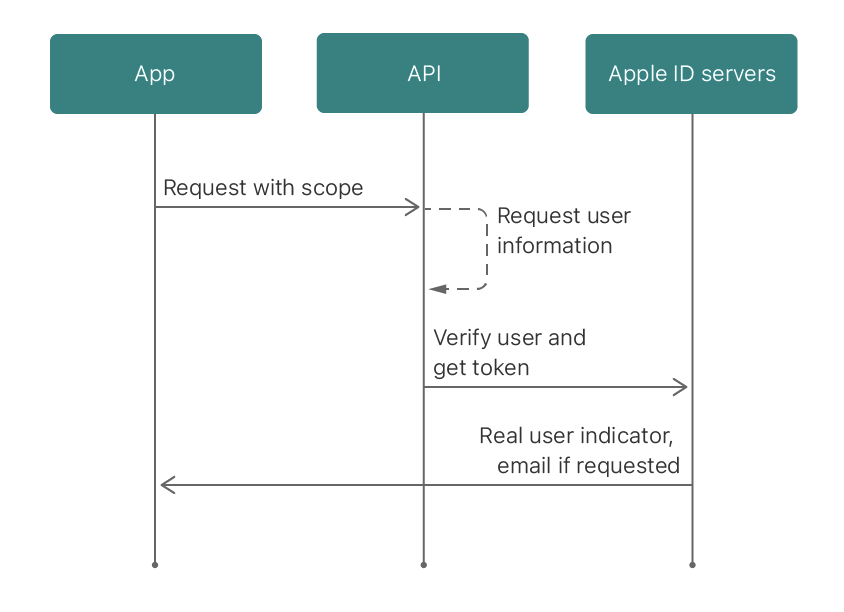 App

API

Apple ID servers

Request with scope

Request user information

Verify user and get token

Real user indicator, email if requested